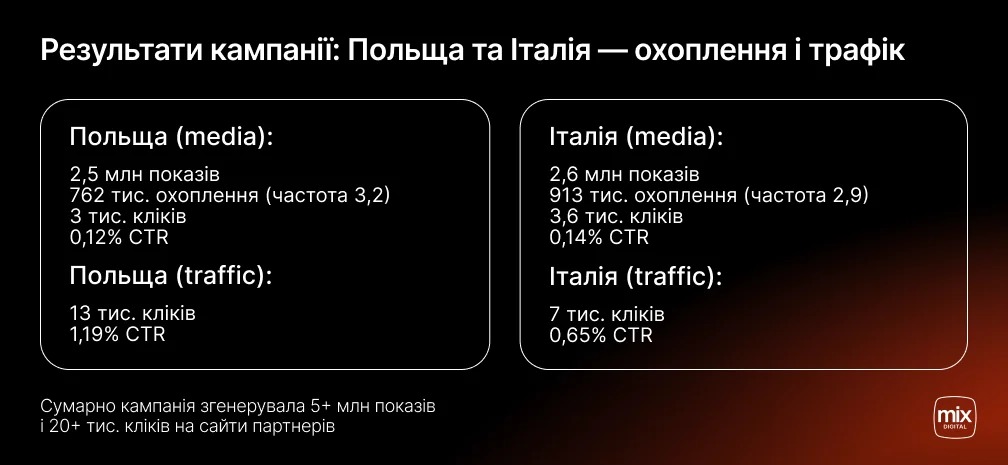 Результати кампанії: Польща та Італія — охоплення і трафік

Польща (media):

2,5 млн показів
762 тис. охоплення (частота 3,2)
3 тис. кліків
0,12% CTR

Польща (traffic):

13 тис. кліків
1,19% CTR

Італія (media):

2,6 млн показів
913 тис. охоплення (частота 2,9)
3,6 тис. кліків
0,14% CTR

Італія (traffic):

7 тис. кліків
0,65% CTR

Сумарно кампанія згенерувала 5+ млн показів і 20+ тис. кліків на сайти партнерів

mix
DIGITAL